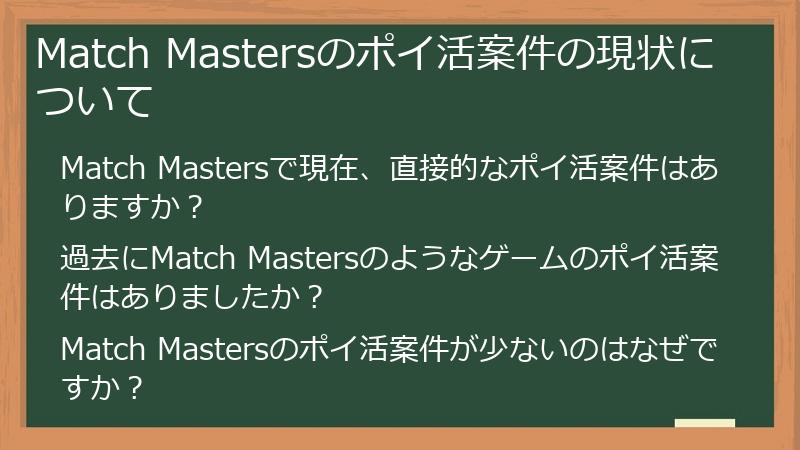 Match Mastersのポイ活案件の現状について

Match Mastersで現在、直接的なポイ活案件はありますか？

過去にMatch Mastersのようなゲームのポイ活案件はありましたか？

Match Mastersのポイ活案件が少ないのはなぜですか？